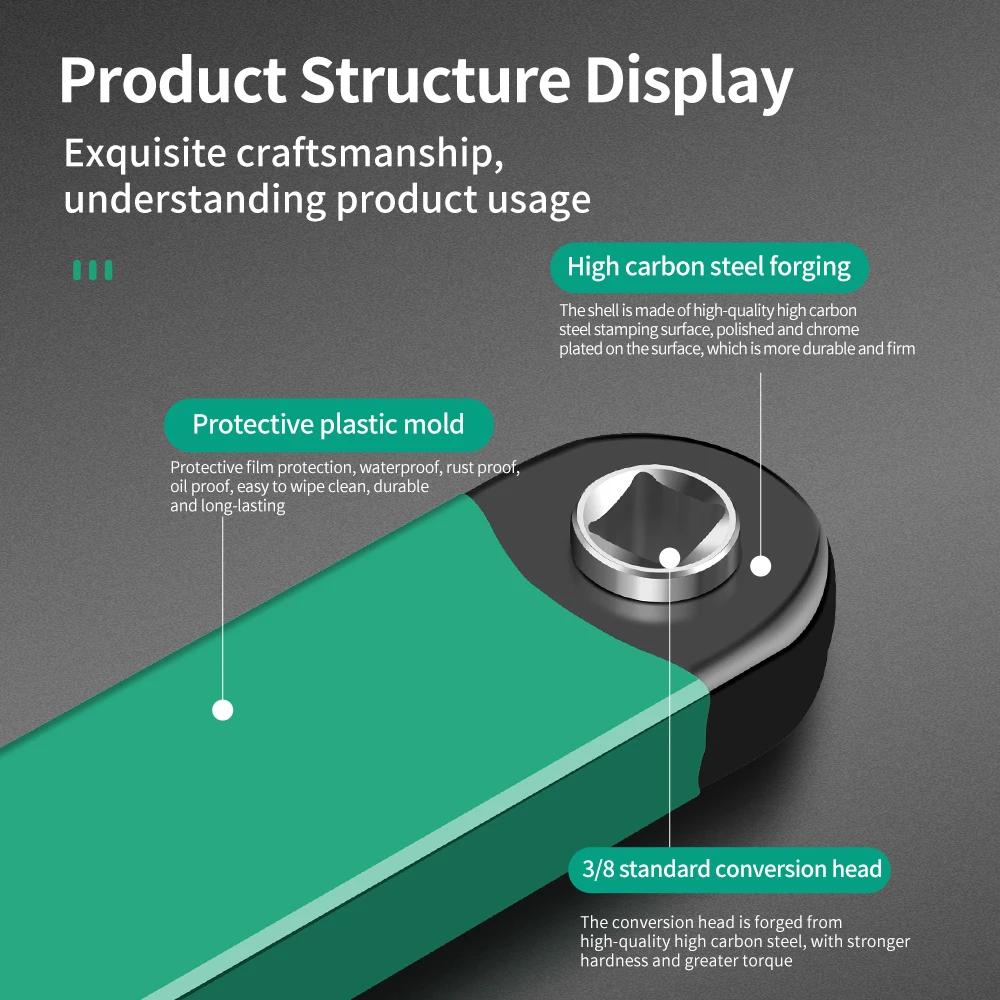 Product Structure Display

Exquisite craftsmanship, understanding product usage

High carbon steel forging

The shell is made of high-quality high carbon steel stamping surface, polished and chrome plated on the surface, which is more durable and firm

Protective plastic mold

Protective film protection, waterproof, rust proof, oil proof, easy to wipe clean, durable and long-lasting

3/8 standard conversion head

The conversion head is forged from high-quality high carbon steel, with stronger hardness and greater torque